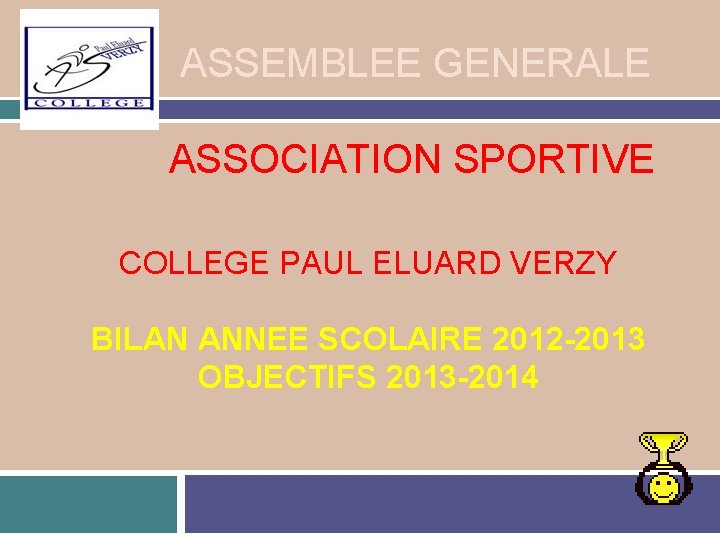 Paul Eluard VERZY
COLLEGE

ASSEMBLEE GENERALE

ASSOCIATION SPORTIVE

COLLEGE PAUL ELUARD VERZY

BILAN ANNEE SCOLAIRE 2012-2013
OBJECTIFS 2013-2014